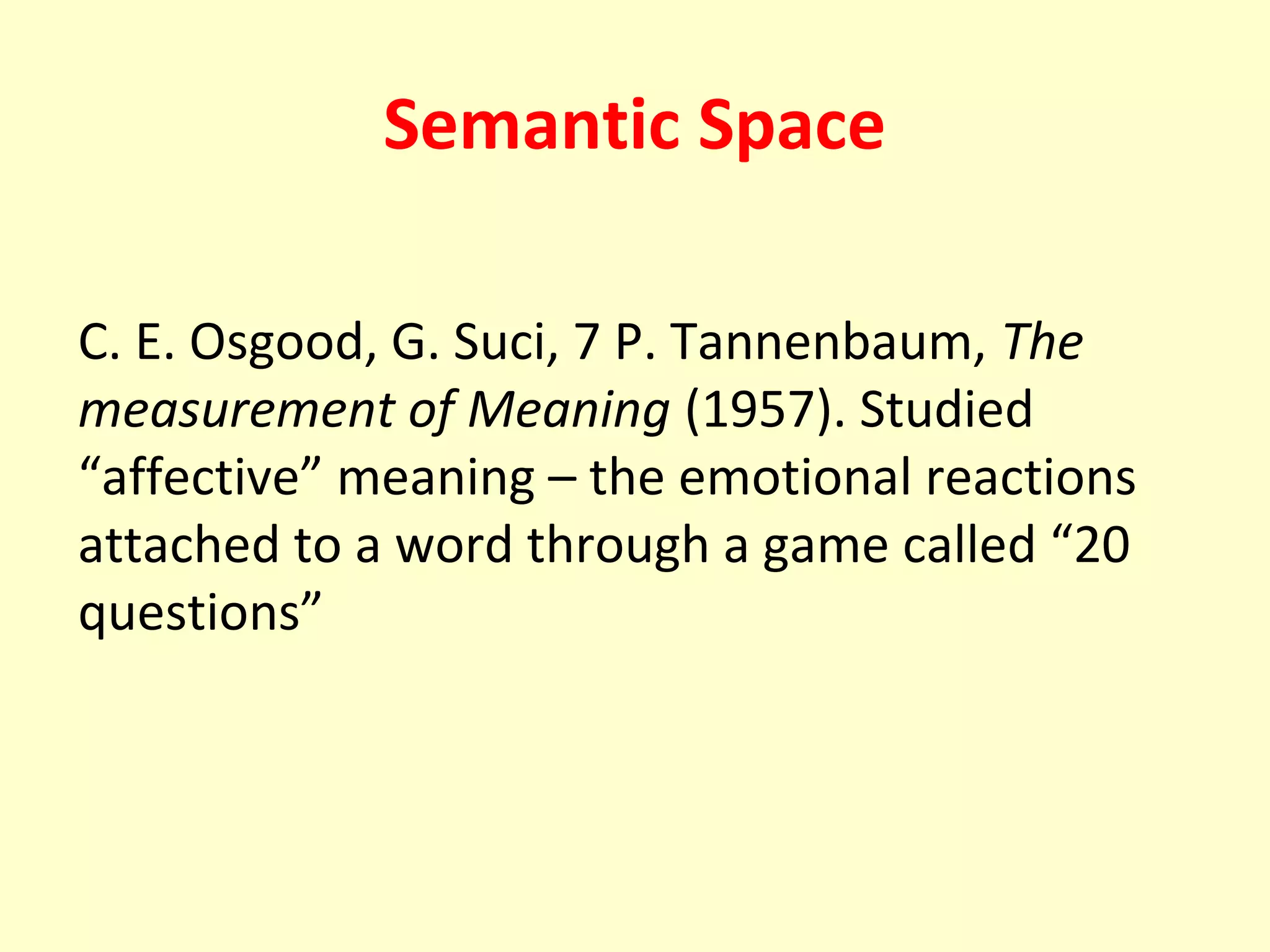 Semantic Space

C. E. Osgood, G. Suci, 7 P. Tannenbaum, The measurement of Meaning (1957). Studied “affective” meaning – the emotional reactions attached to a word through a game called “20 questions”